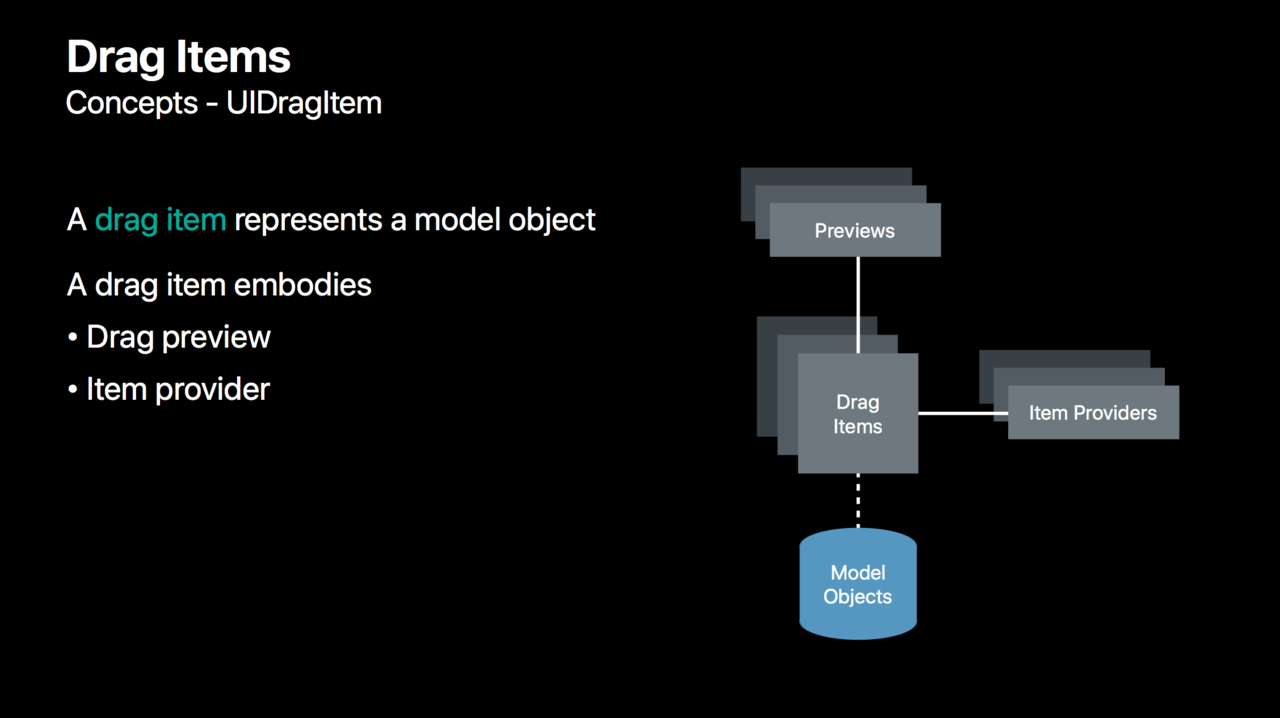 Drag Items
Concepts - UIDragItem

A drag item represents a model object

A drag item embodies
• Drag preview
• Item provider

Previews

Drag Items

Item Providers

Model Objects